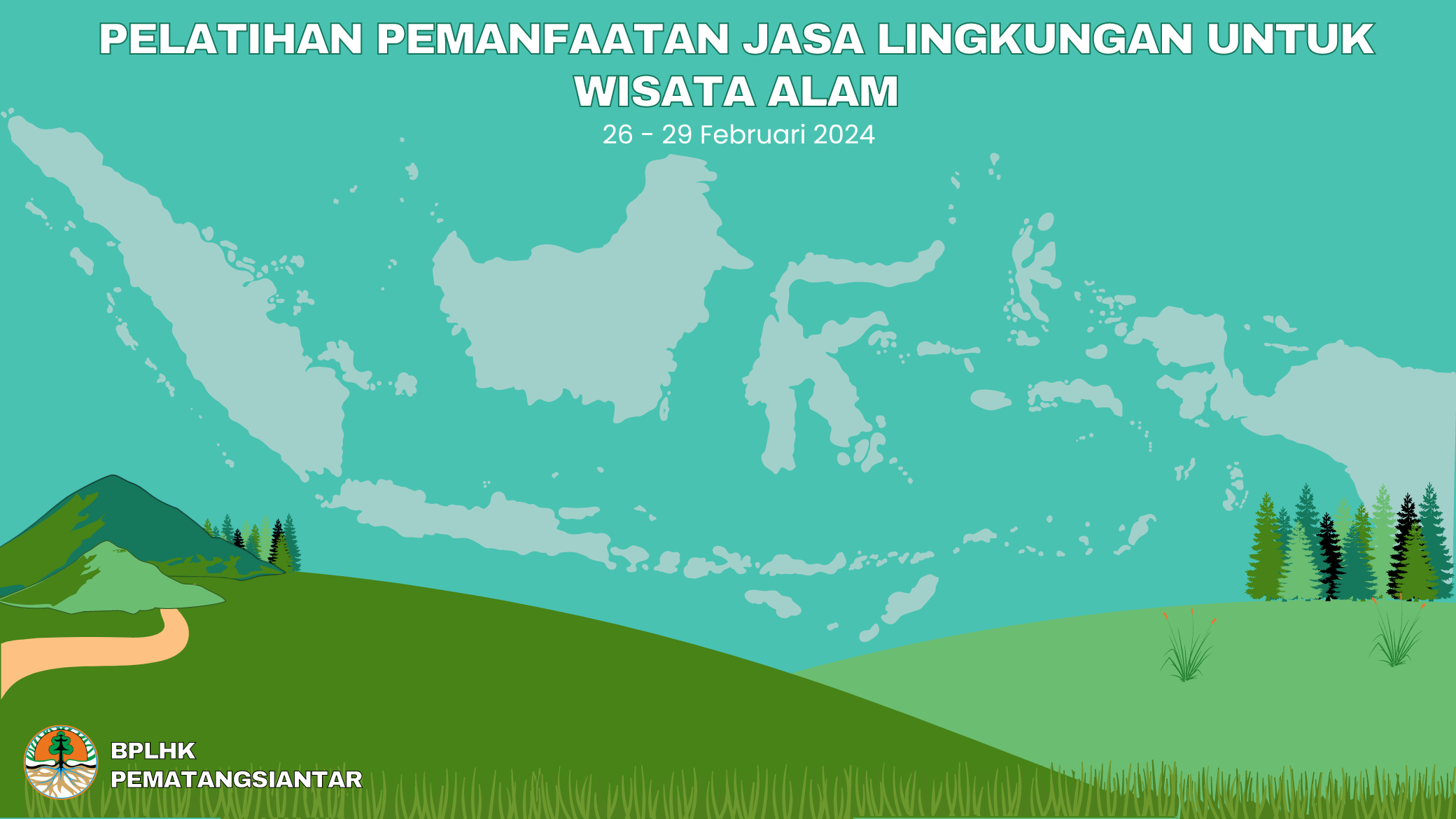 PELATIHAN PEMANFAATAN JASA LINGKUNGAN UNTUK WISATA ALAM

26 - 29 Februari 2024

BPLHK
PEMATANGSIANTAR